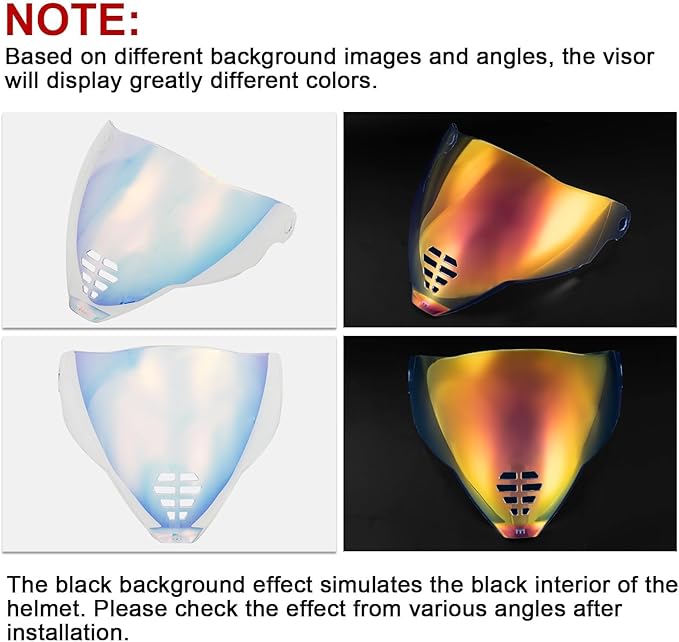 NOTE:
Based on different background images and angles, the visor will display greatly different colors.

The black background effect simulates the black interior of the helmet. Please check the effect from various angles after installation.